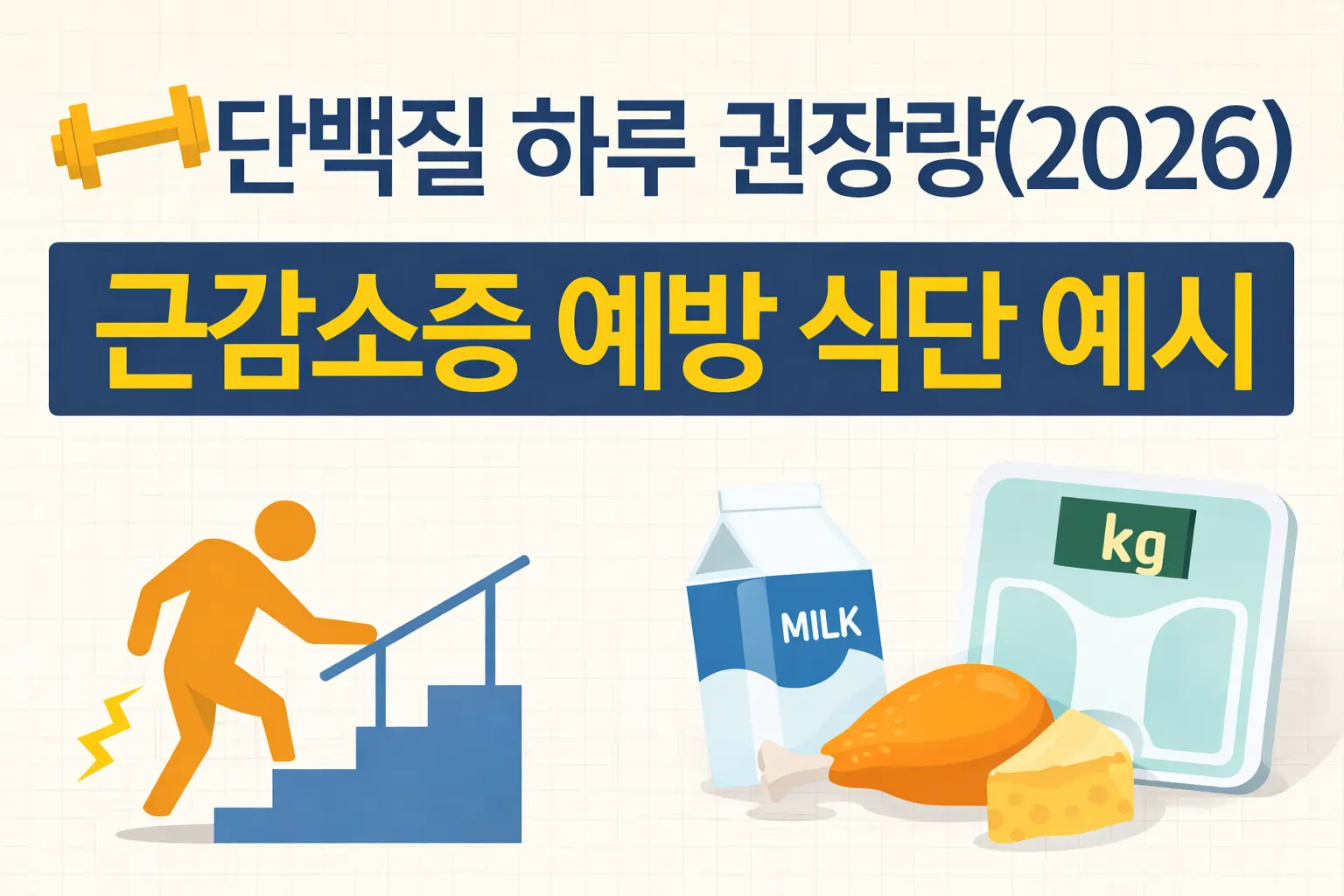 단백질 하루 권장량(2026)

근감소증 예방 식단 예시

MILK

kg